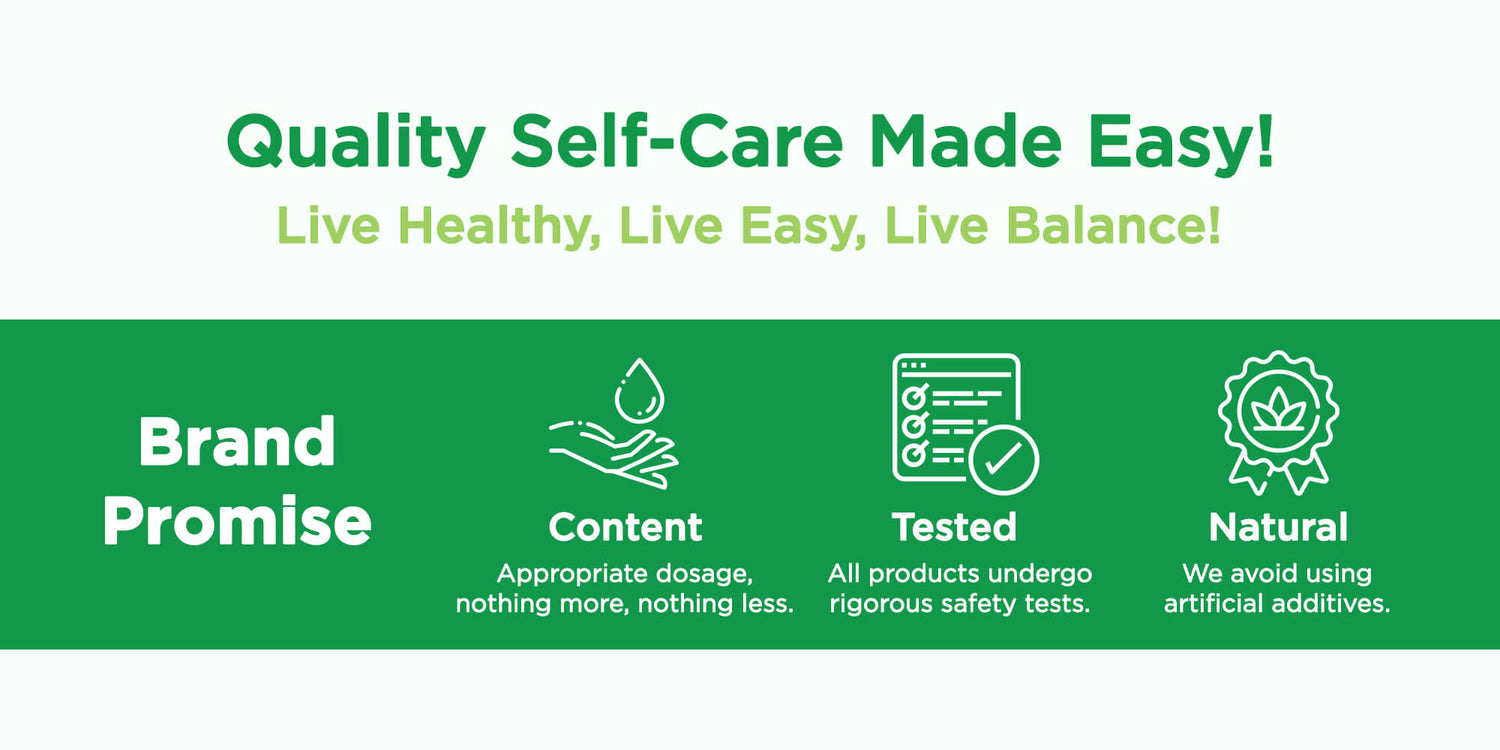 Quality Self-Care Made Easy!

Live Healthy, Live Easy, Live Balance!

Brand Promise

Content
Appropriate dosage, nothing more, nothing less.

Tested
All products undergo rigorous safety tests.

Natural
We avoid using artificial additives.